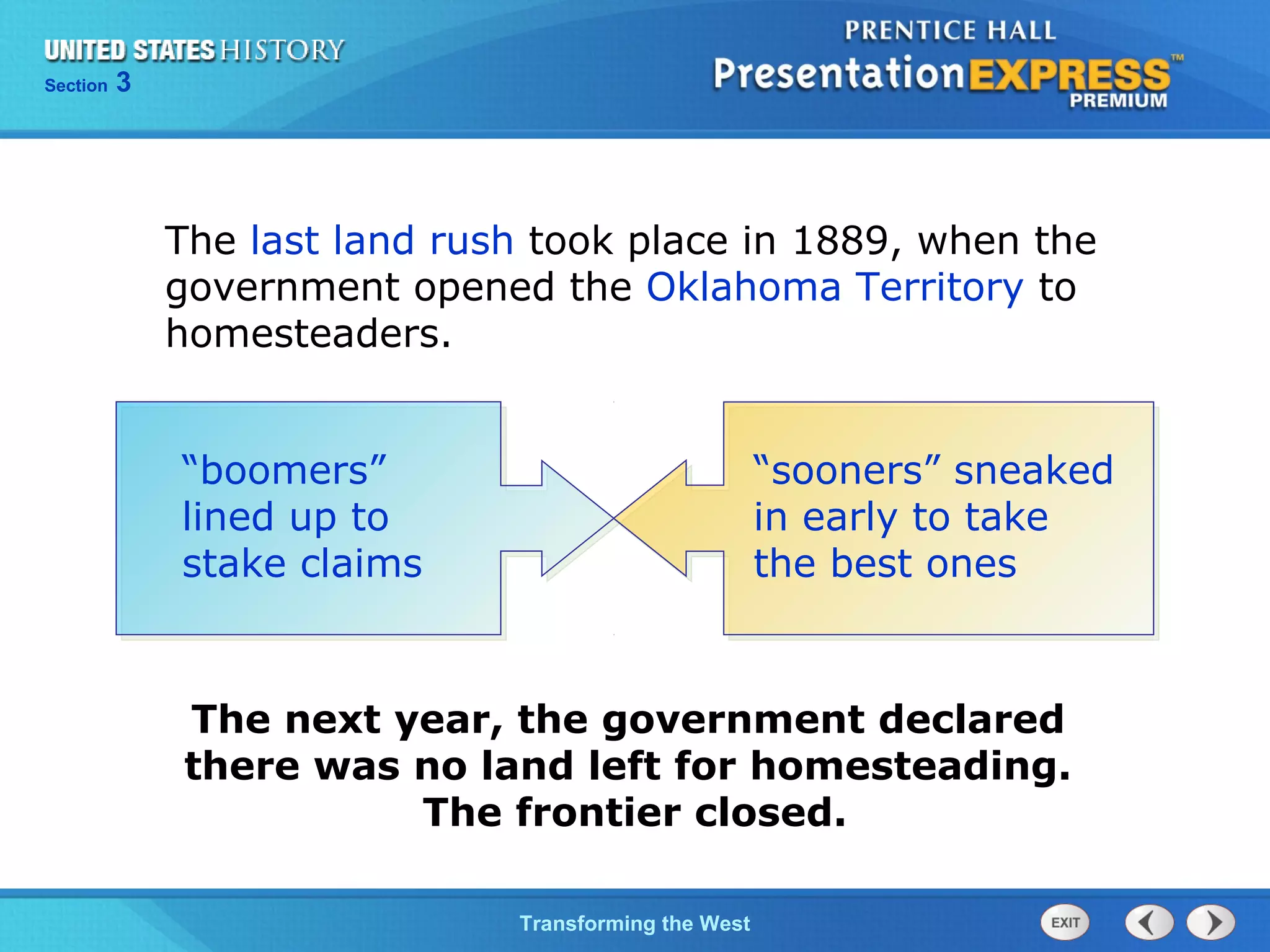 UNITED STATES HISTORY
Section 3

PRENTICE HALL
PresentationEXPRESS™
PREMIUM

The last land rush took place in 1889, when the government opened the Oklahoma Territory to homesteaders.

“boomers” lined up to stake claims

“sooners” sneaked in early to take the best ones

The next year, the government declared there was no land left for homesteading. The frontier closed.

Transforming the West

EXIT